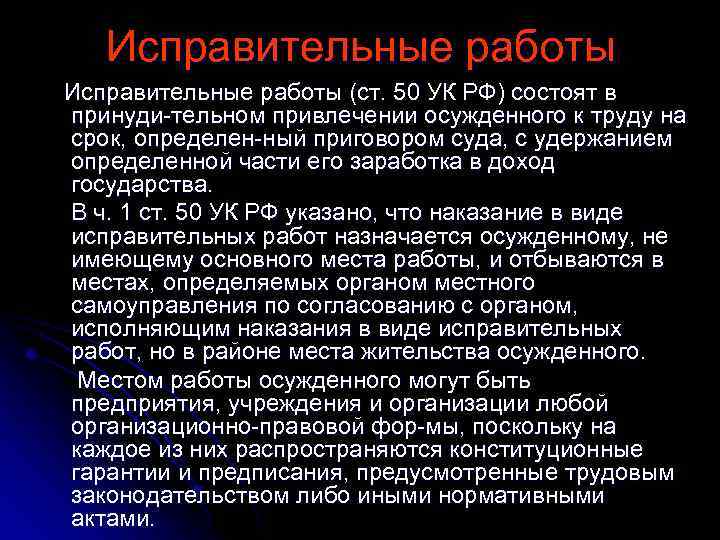 Исправительные работы

Исправительные работы (ст. 50 УК РФ) состоят в принуди-тельном привлечении осужденного к труду на срок, определен-ный приговором суда, с удержанием определенной части его заработка в доход государства.

В ч. 1 ст. 50 УК РФ указано, что наказание в виде исправительных работ назначается осужденному, не имеющему основного места работы, и отбываются в местах, определяемых органом местного самоуправления по согласованию с органом, исполняющим наказания в виде исправительных работ, но в районе места жительства осужденного.

Местом работы осужденного могут быть предприятия, учреждения и организации любой организационно-правовой фор-мы, поскольку на каждое из них распространяются конституционные гарантии и предписания, предусмотренные трудовым законодательством либо иными нормативными актами.